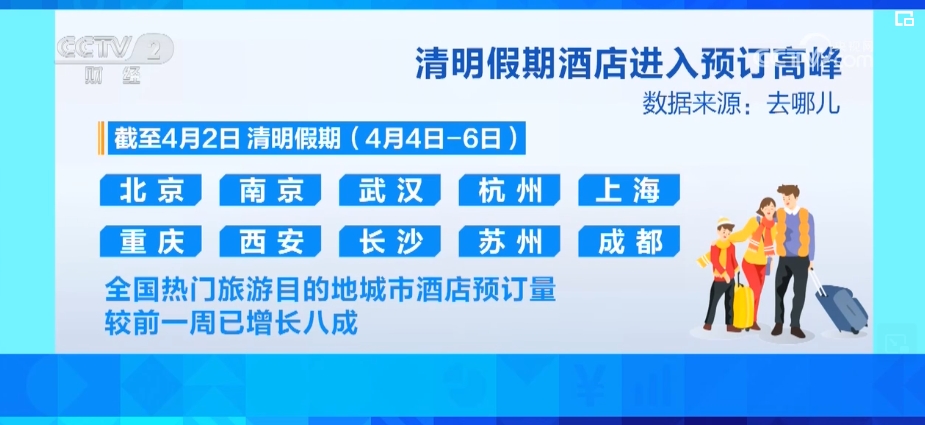 CCTV 2
财经

清明假期酒店进入预订高峰
数据来源：去哪儿

截至4月2日 清明假期（4月4日-6日）

北京 南京 武汉 杭州 上海
重庆 西安 长沙 苏州 成都

全国热门旅游目的地城市酒店预订量较前一周已增长八成